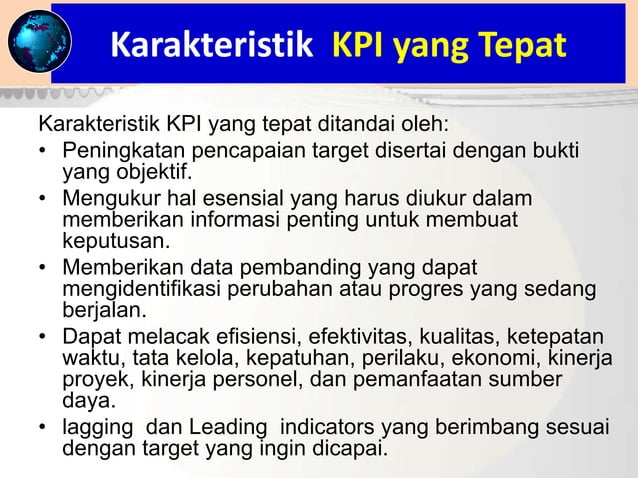 Karakteristik KPI yang Tepat

Karakteristik KPI yang tepat ditandai oleh:

• Peningkatan pencapaian target disertai dengan bukti yang objektif.
• Mengukur hal esensial yang harus diukur dalam memberikan informasi penting untuk membuat keputusan.
• Memberikan data pembanding yang dapat mengidentifikasi perubahan atau progres yang sedang berjalan.
• Dapat melacak efisiensi, efektivitas, kualitas, ketepatan waktu, tata kelola, kepatuhan, perilaku, ekonomi, kinerja proyek, kinerja personel, dan pemanfaatan sumber daya.
• lagging dan Leading indicators yang berimbang sesuai dengan target yang ingin dicapai.